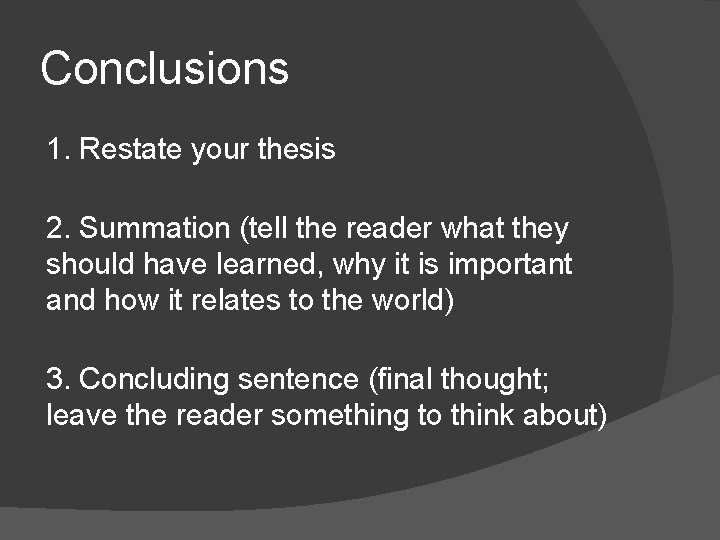 Conclusions

1. Restate your thesis

2. Summation (tell the reader what they should have learned, why it is important and how it relates to the world)

3. Concluding sentence (final thought; leave the reader something to think about)